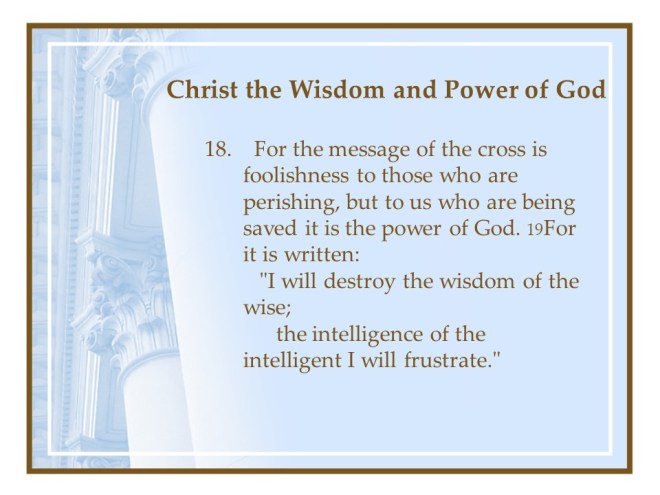 Christ the Wisdom and Power of God

18. For the message of the cross is foolishness to those who are perishing, but to us who are being saved it is the power of God. 19For it is written:

"I will destroy the wisdom of the wise;

the intelligence of the intelligent I will frustrate."